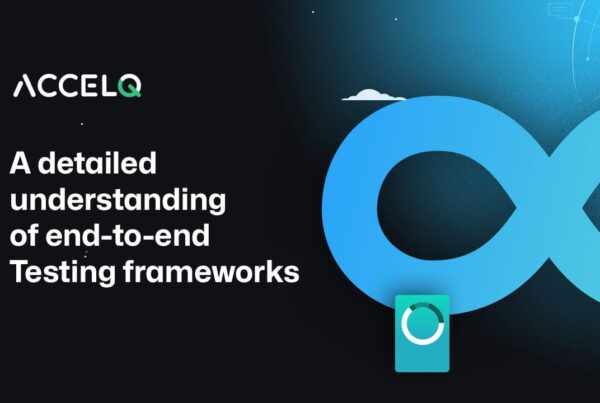 ACCELQ

A detailed understanding of end-to-end Testing frameworks